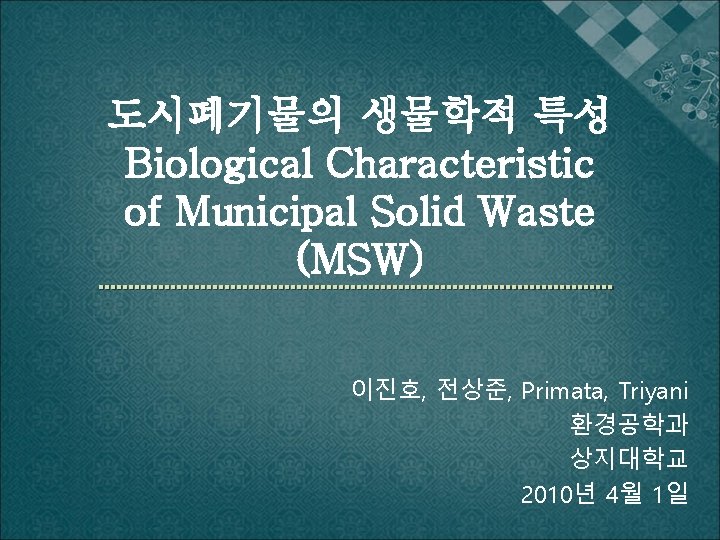 도시폐기물의 생물학적 특성
Biological Characteristic of Municipal Solid Waste (MSW)

이진호, 전상준, Primata, Triyani
환경공학과
상지대학교
2010년 4월 1일